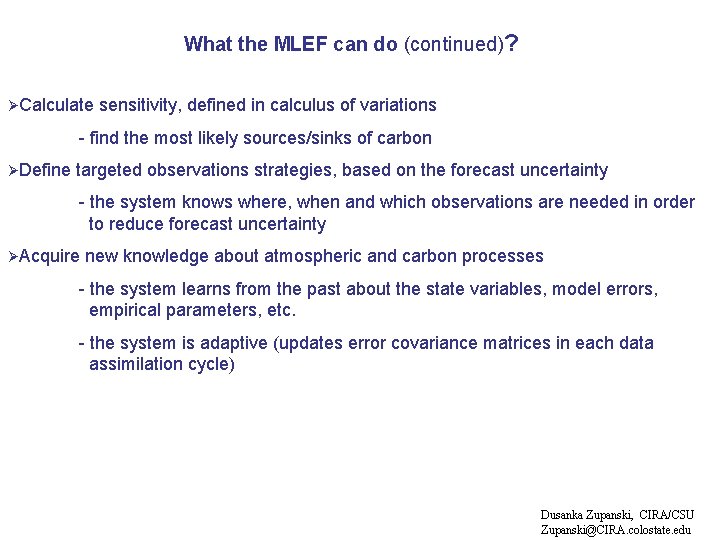 What the MLEF can do (continued)?

➢Calculate sensitivity, defined in calculus of variations

- find the most likely sources/sinks of carbon

➢Define targeted observations strategies, based on the forecast uncertainty

- the system knows where, when and which observations are needed in order to reduce forecast uncertainty

➢Acquire new knowledge about atmospheric and carbon processes

- the system learns from the past about the state variables, model errors, empirical parameters, etc.

- the system is adaptive (updates error covariance matrices in each data assimilation cycle)

Dusanka Zupanski, CIRA/CSU
Zupanski@CIRA.colostate.edu